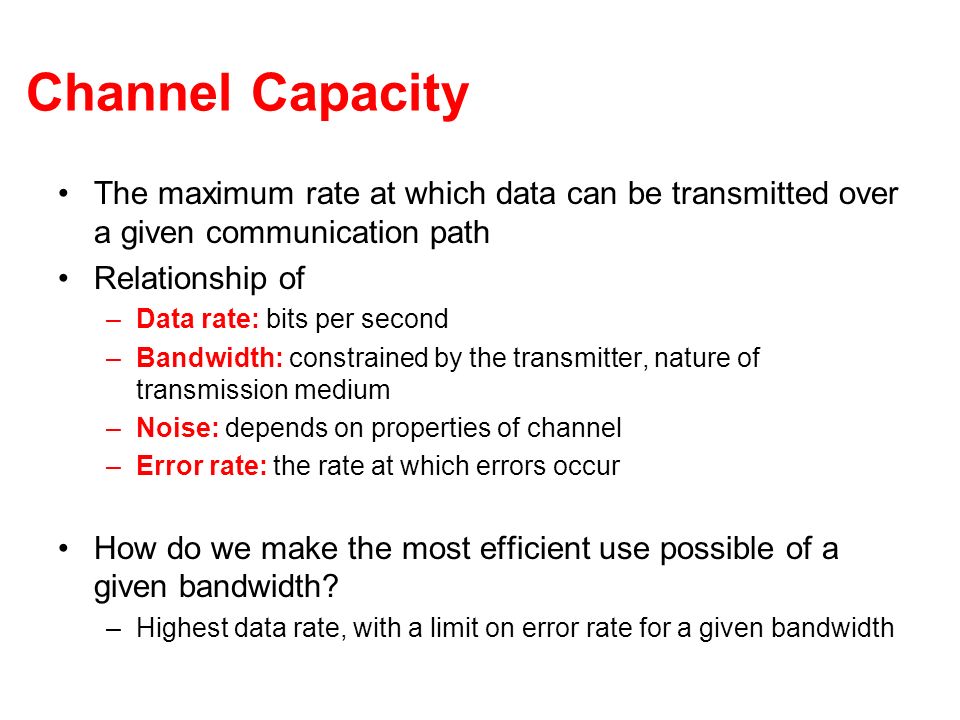 Channel Capacity

• The maximum rate at which data can be transmitted over a given communication path

• Relationship of
 – Data rate: bits per second
 – Bandwidth: constrained by the transmitter, nature of transmission medium
 – Noise: depends on properties of channel
 – Error rate: the rate at which errors occur

• How do we make the most efficient use possible of a given bandwidth?
 – Highest data rate, with a limit on error rate for a given bandwidth